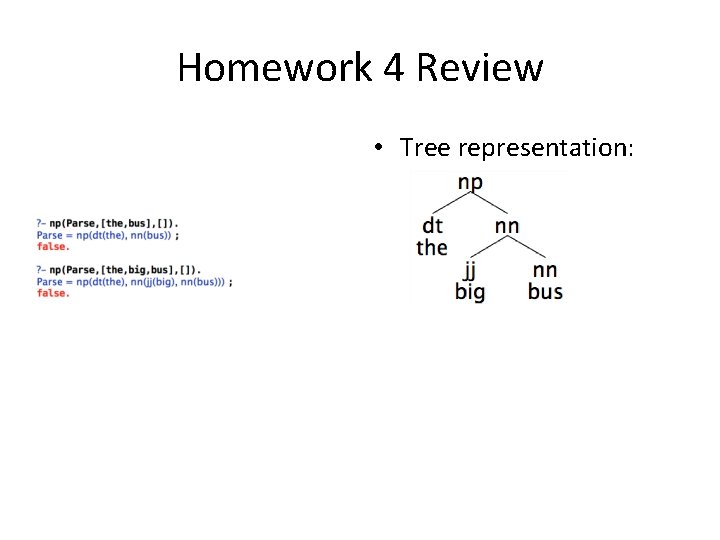 Homework 4 Review

?- np(Parse,[the,bus],[]).
Parse = np(dt(the), nn(bus)) ;
false.

?- np(Parse,[the,big,bus],[]).
Parse = np(dt(the), nn(jj(big), nn(bus))) ;
false.

• Tree representation:

np
dt
the
nn
jj
big
nn
bus